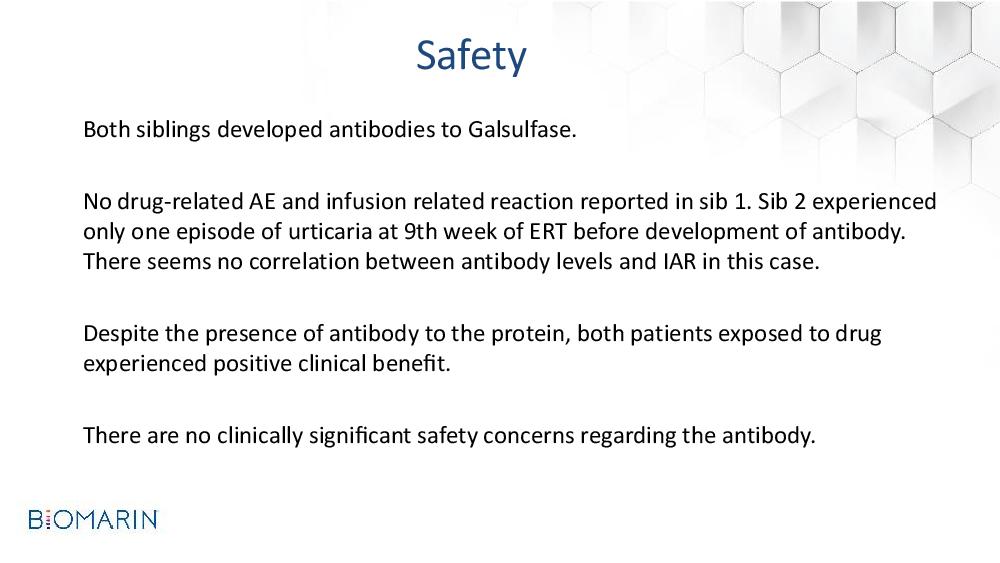 Safety

Both siblings developed antibodies to Galsulfase.

No drug-related AE and infusion related reaction reported in sib 1. Sib 2 experienced only one episode of urticaria at 9th week of ERT before development of antibody. There seems no correlation between antibody levels and IAR in this case.

Despite the presence of antibody to the protein, both patients exposed to drug experienced positive clinical benefit.

There are no clinically significant safety concerns regarding the antibody.

BIOMARIN